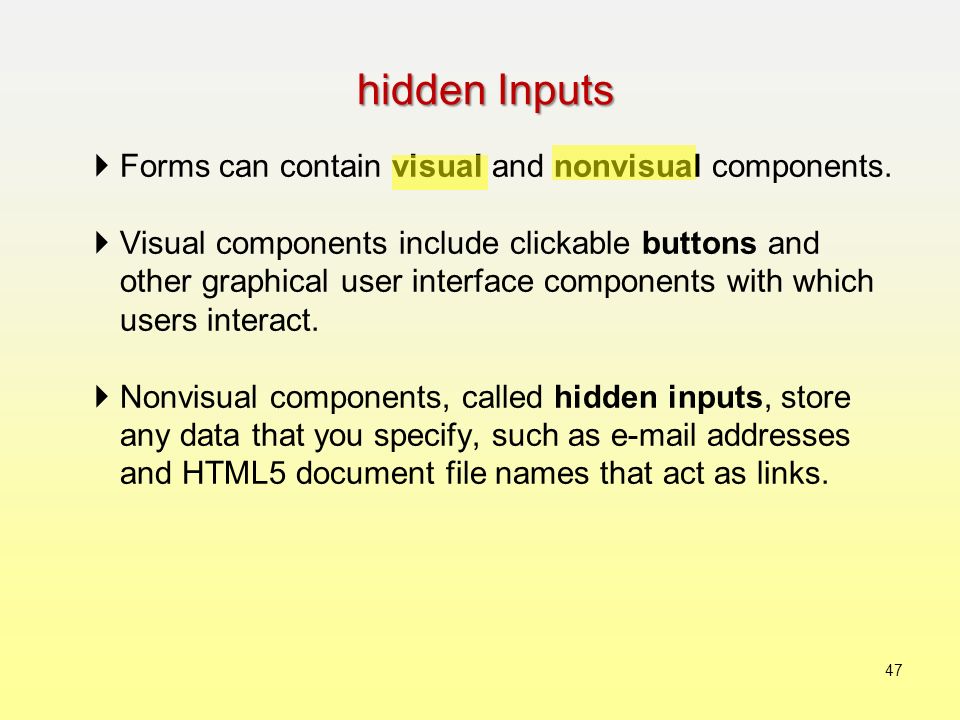 hidden Inputs

Forms can contain visual and nonvisual components.

Visual components include clickable buttons and other graphical user interface components with which users interact.

Nonvisual components, called hidden inputs, store any data that you specify, such as e-mail addresses and HTML5 document file names that act as links.

47